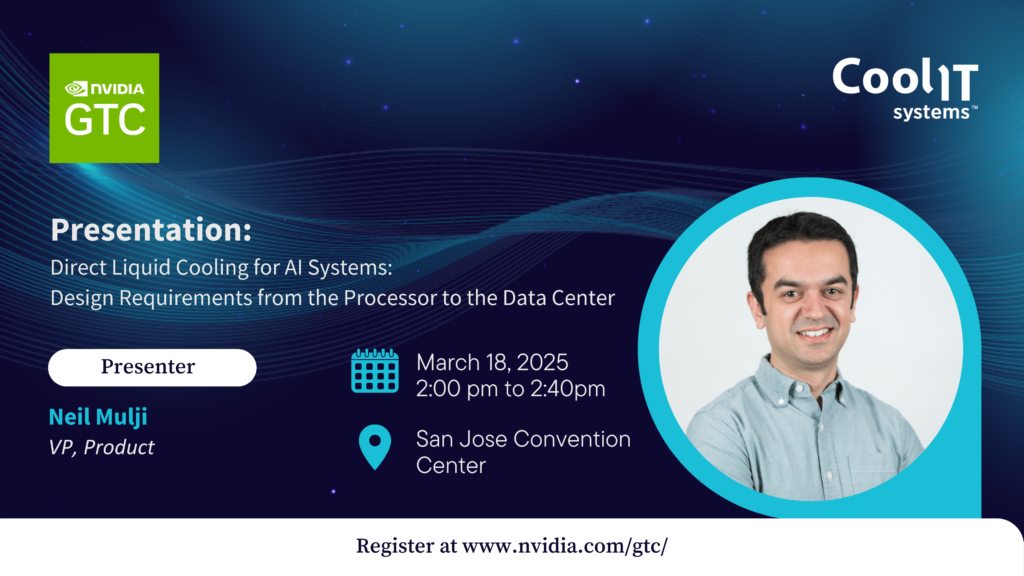 NVIDIA
GTC

CoolIT
systems™

Presentation:
Direct Liquid Cooling for AI Systems: Design Requirements from the Processor to the Data Center

Presenter

Neil Mulji
VP, Product

March 18, 2025
2:00 pm to 2:40pm

San Jose Convention Center

Register at www.nvidia.com/gtc/